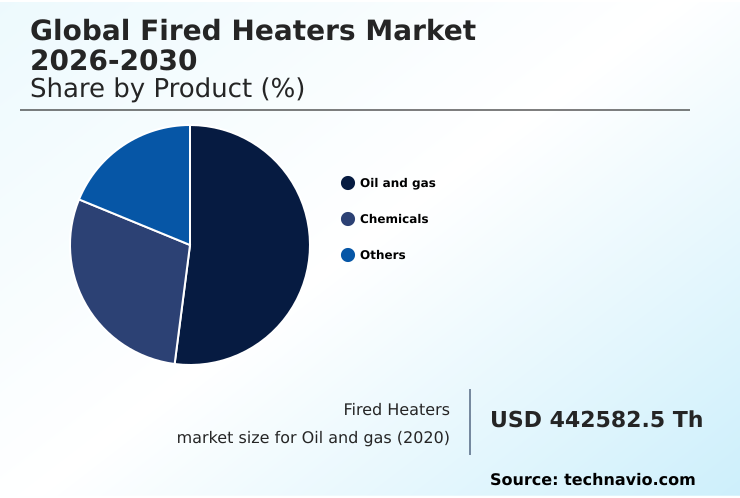 Global Fired Heaters Market 2026-2030
Share by Product (%)

Oil and gas
Chemicals
Others

Fired Heaters
market size for Oil and gas (2020)

USD 442582.5 Th

Source: technavio.com